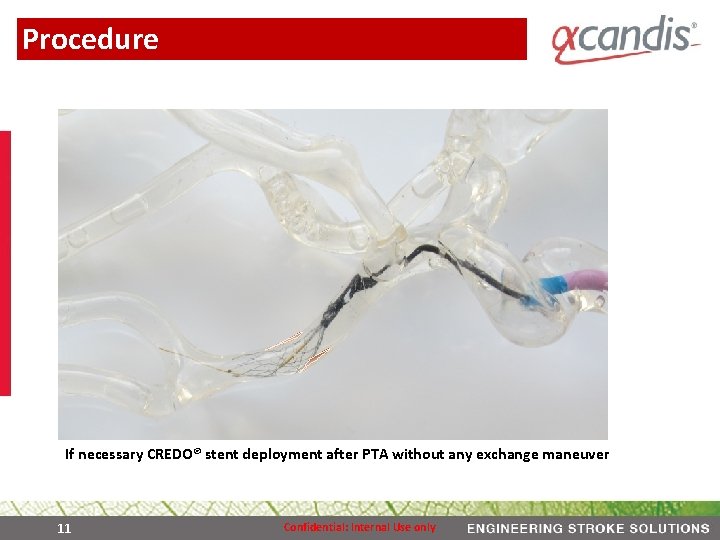 Procedure

acandis®

If necessary CREDO® stent deployment after PTA without any exchange maneuver

11

Confidential: Internal Use only

ENGINEERING STROKE SOLUTIONS